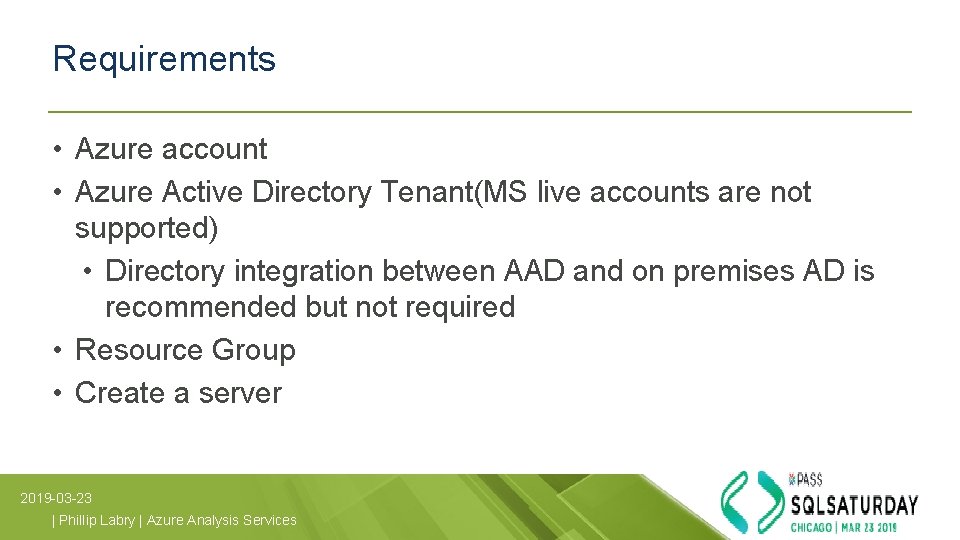 Requirements

• Azure account
• Azure Active Directory Tenant(MS live accounts are not supported)
  • Directory integration between AAD and on premises AD is recommended but not required
• Resource Group
• Create a server

2019-03-23

| Phillip Labry | Azure Analysis Services

PASS
SQLSATURDAY
CHICAGO | MAR 23 2019